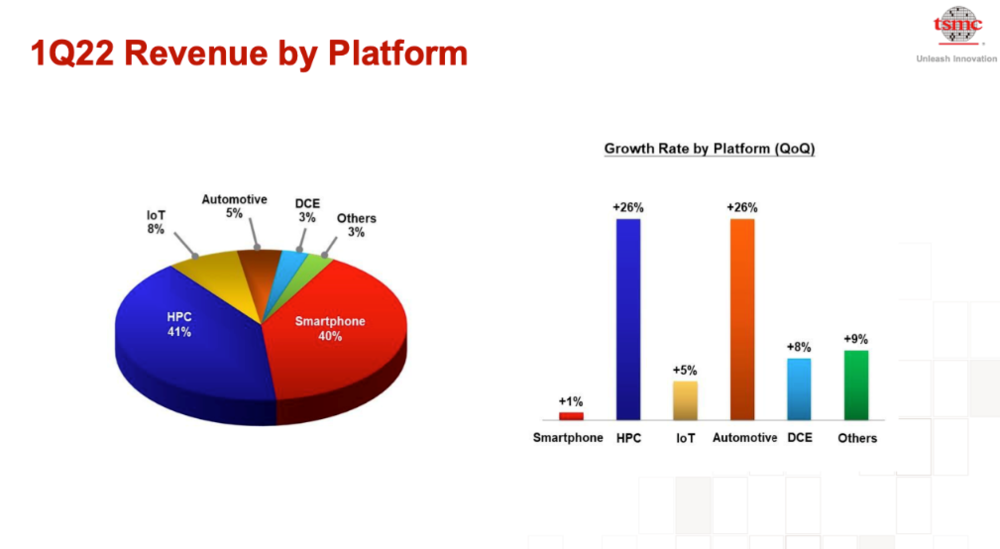 1Q22 Revenue by Platform

tsmc
Unleash Innovation

IoT
8%

Automotive
5%

DCE
3%

Others
3%

HPC
41%

Smartphone
40%

Growth Rate by Platform (QoQ)

+1%
+26%
+5%
+26%
+8%
+9%

Smartphone
HPC
IoT
Automotive
DCE
Others